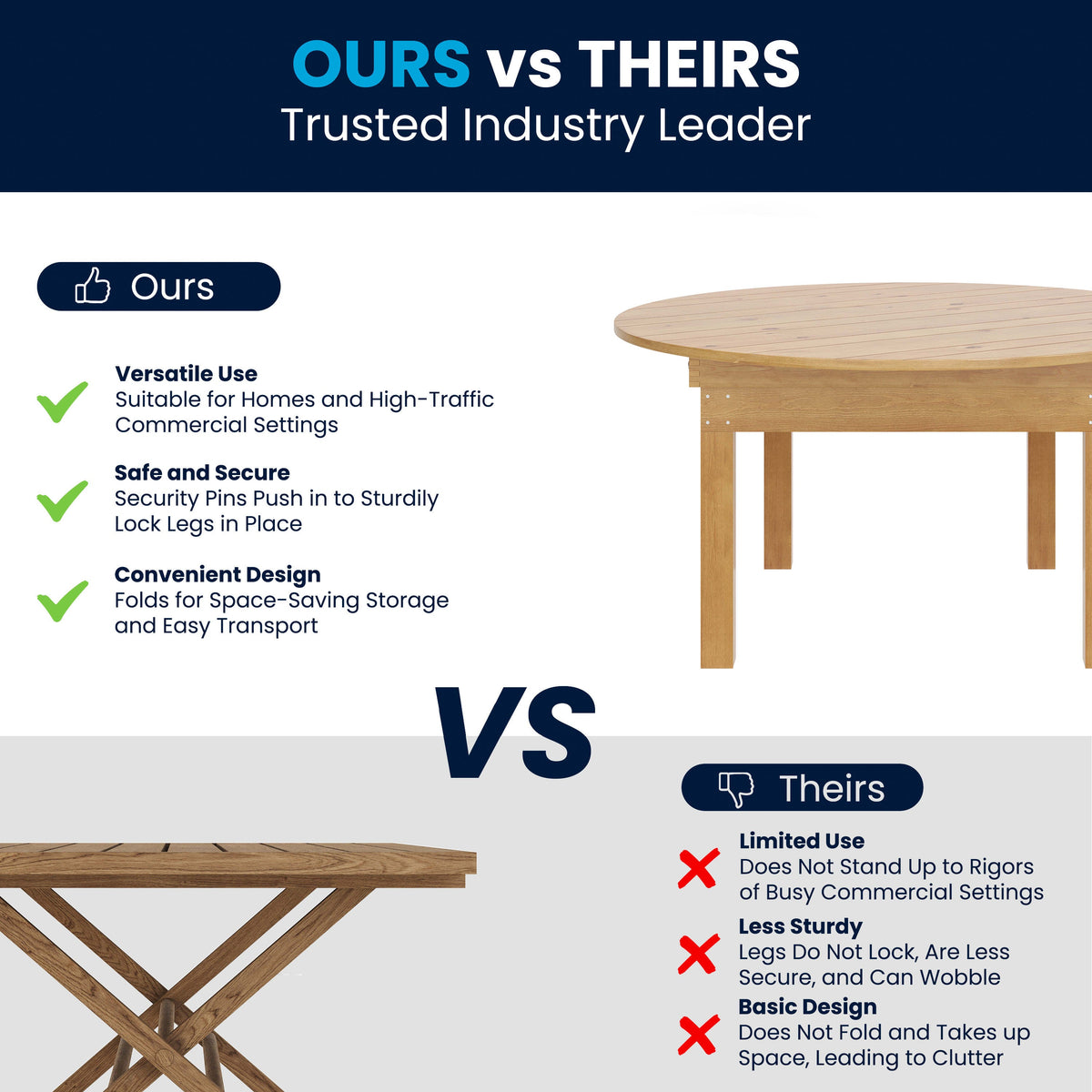 OURS vs THEIRS
Trusted Industry Leader

Ours

Versatile Use
Suitable for Homes and High-Traffic Commercial Settings

Safe and Secure
Security Pins Push in to Sturdily Lock Legs in Place

Convenient Design
Folds for Space-Saving Storage and Easy Transport

VS

Theirs

Limited Use
Does Not Stand Up to Rigors of Busy Commercial Settings

Less Sturdy
Legs Do Not Lock, Are Less Secure, and Can Wobble

Basic Design
Does Not Fold and Takes up Space, Leading to Clutter